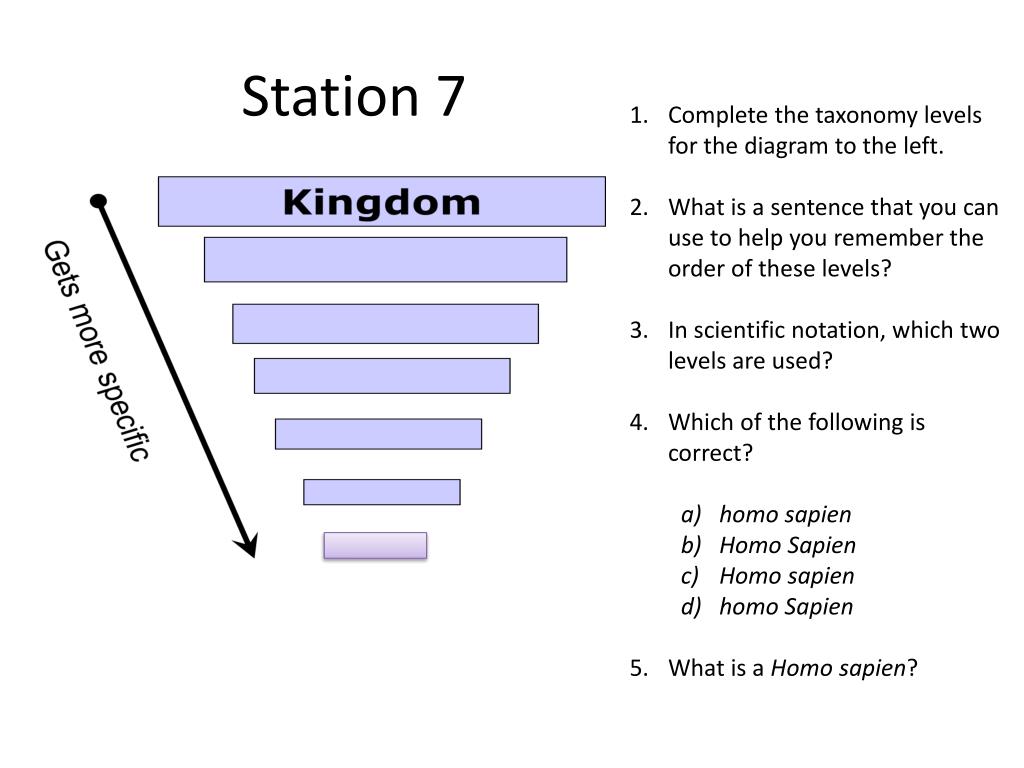 Station 7

Kingdom

Gets more specific

1. Complete the taxonomy levels for the diagram to the left.

2. What is a sentence that you can use to help you remember the order of these levels?

3. In scientific notation, which two levels are used?

4. Which of the following is correct?

a) homo sapien
b) Homo Sapien
c) Homo sapien
d) homo Sapien

5. What is a Homo sapien?